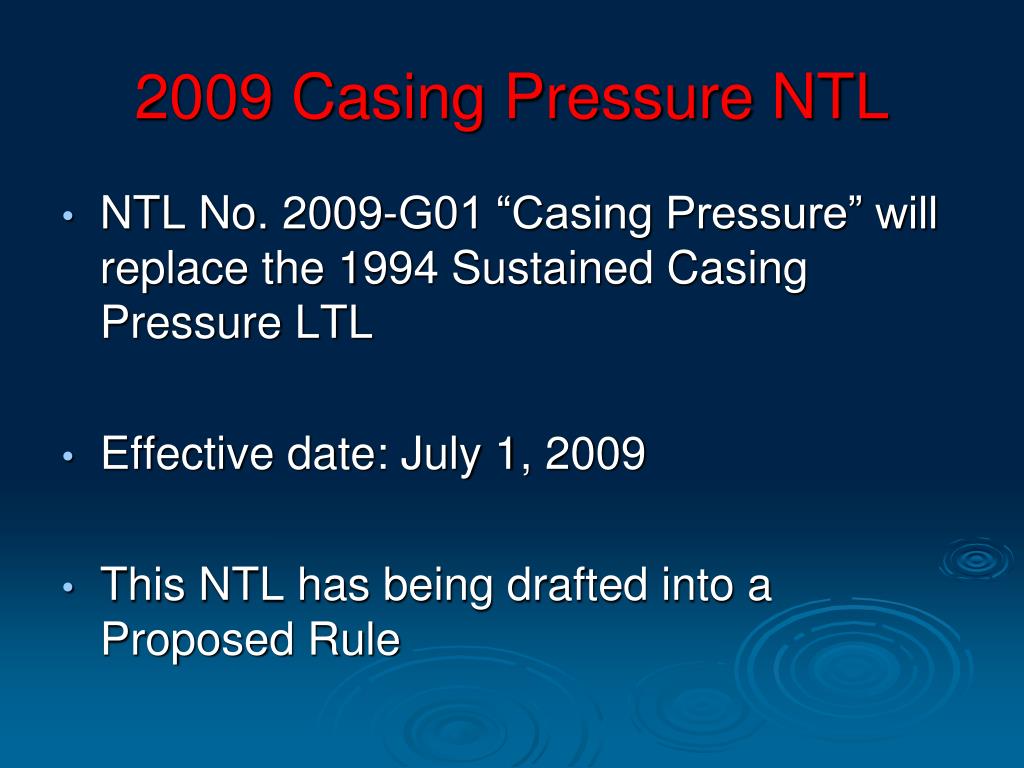 2009 Casing Pressure NTL

• NTL No. 2009-G01 “Casing Pressure” will replace the 1994 Sustained Casing Pressure LTL

• Effective date: July 1, 2009

• This NTL has being drafted into a Proposed Rule